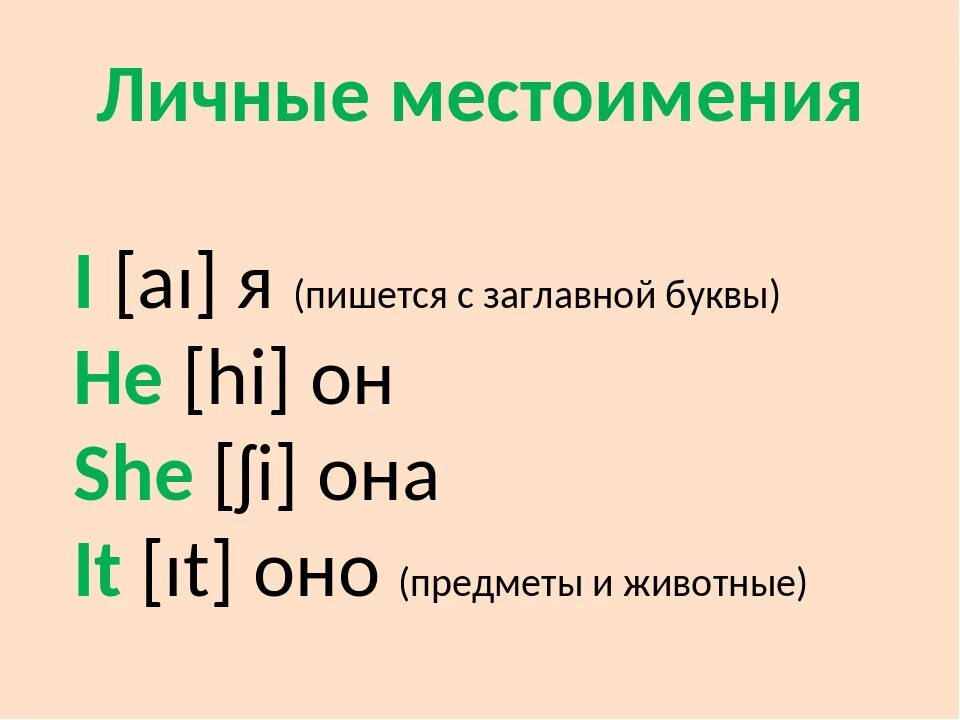 Личные местоимения

I [aɪ] я (пишется с заглавной буквы)
He [hi] он
She [ʃi] она
It [ɪt] оно (предметы и животные)